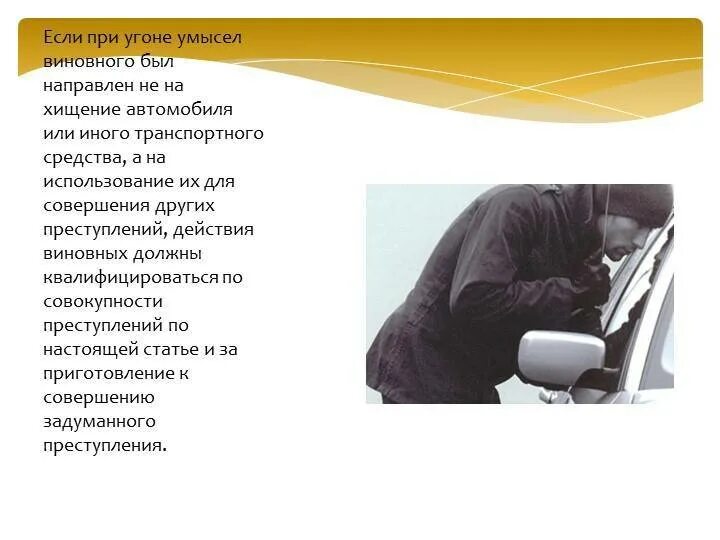 Если при угоне умысел виновного был направлен не на хищение автомобиля или иного транспортного средства, а на использование их для совершения других преступлений, действия виновных должны квалифицироваться по совокупности преступлений по настоящей статье и за приготовление к совершению задуманного преступления.